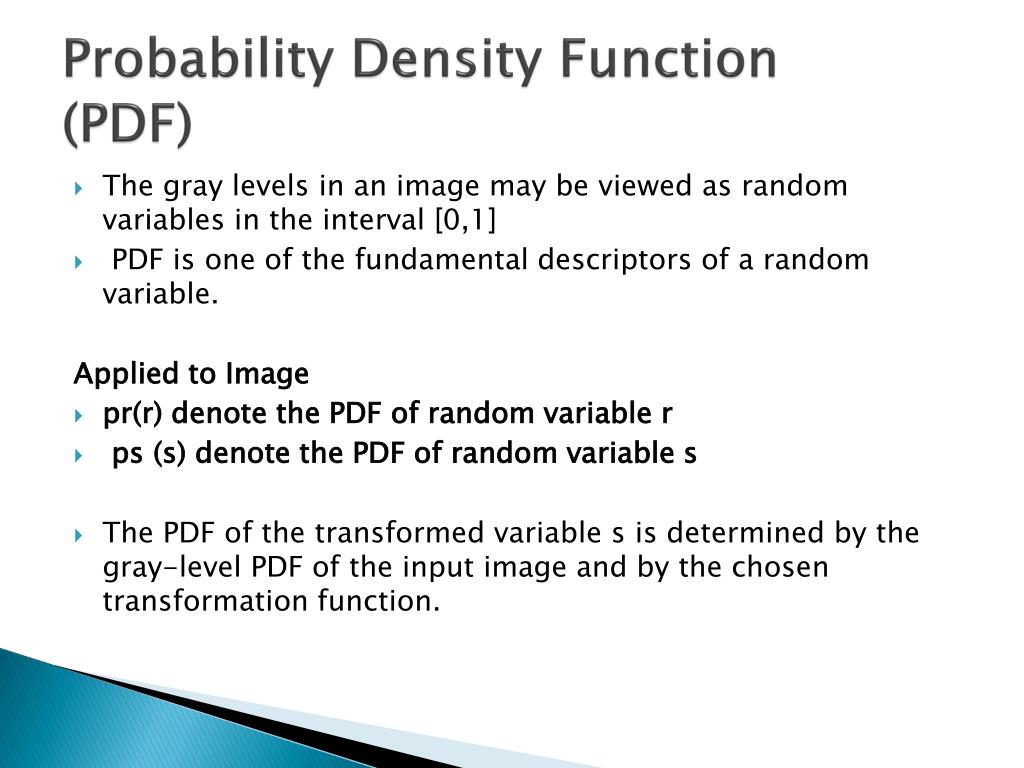 Probability Density Function (PDF)

The gray levels in an image may be viewed as random variables in the interval [0,1]

PDF is one of the fundamental descriptors of a random variable.

Applied to Image

pr(r) denote the PDF of random variable r

ps (s) denote the PDF of random variable s

The PDF of the transformed variable s is determined by the gray-level PDF of the input image and by the chosen transformation function.